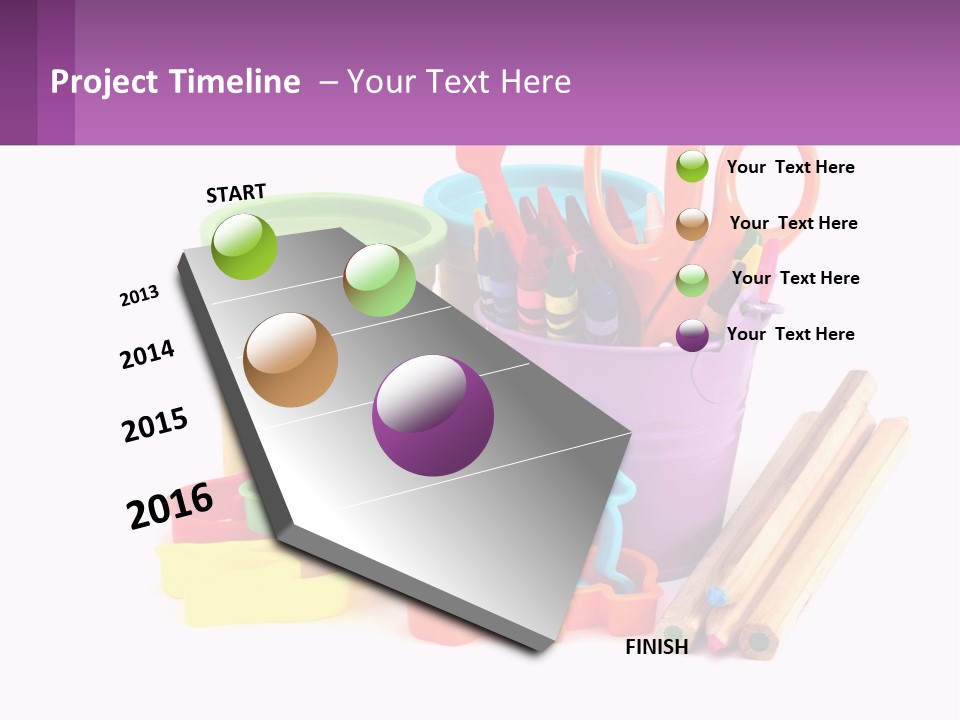 Project Timeline – Your Text Here

START

2013

2014

2015

2016

FINISH

Your Text Here

Your Text Here

Your Text Here

Your Text Here